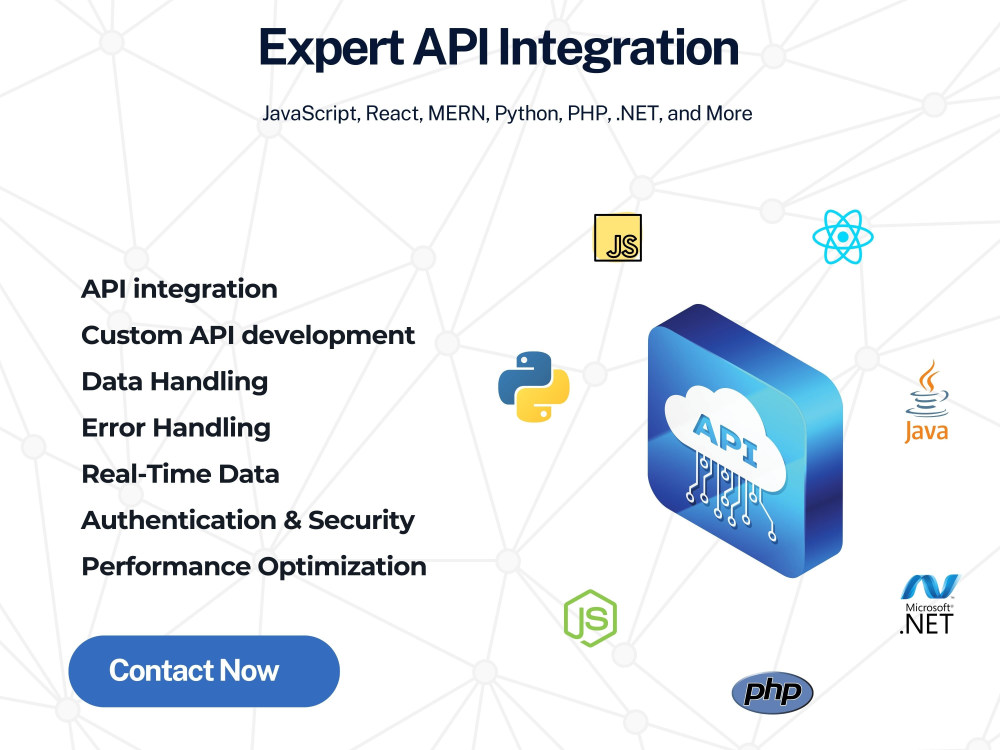 Expert API Integration

JavaScript, React, MERN, Python, PHP, .NET, and More

API integration
Custom API development
Data Handling
Error Handling
Real-Time Data
Authentication & Security
Performance Optimization

Contact Now

JS

API

Java

JS

Microsoft
.NET

php